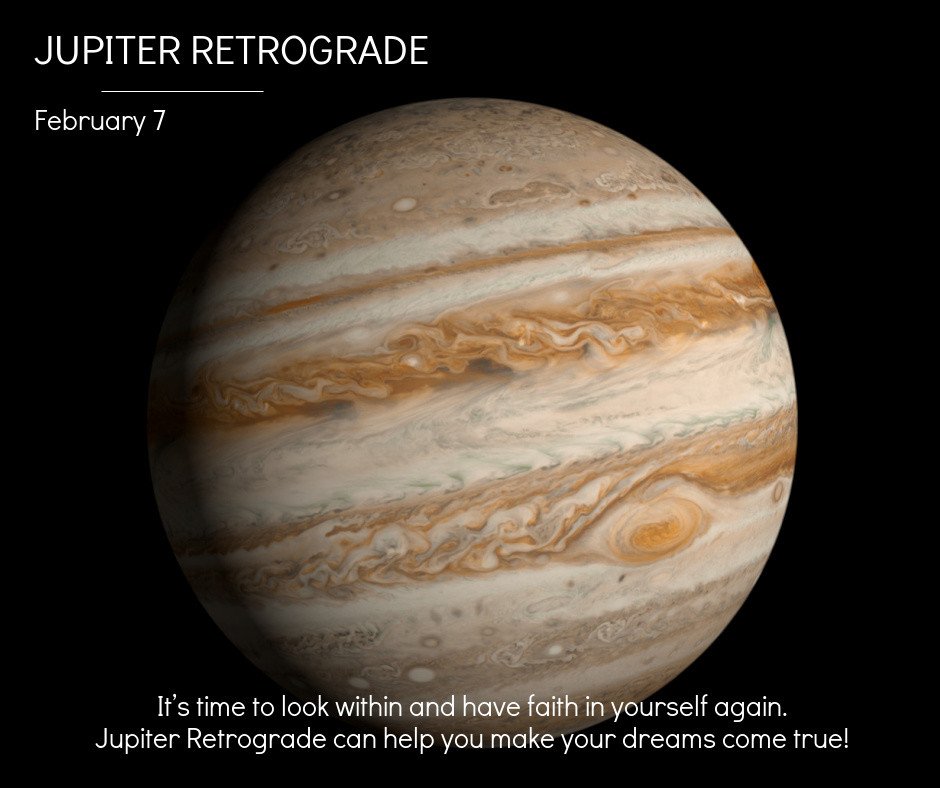 JUPITER RETROGRADE

February 7

It's time to look within and have faith in yourself again.
Jupiter Retrograde can help you make your dreams come true!